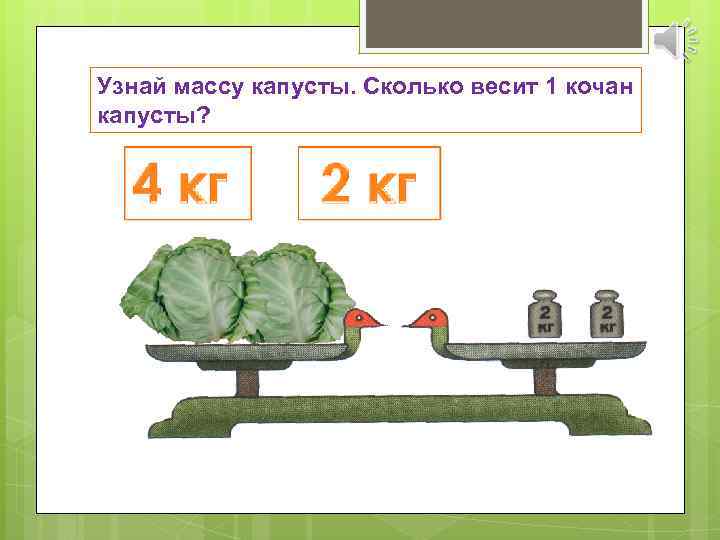 Узнай массу капусты. Сколько весит 1 кочан капусты?

4 кг

2 кг

2 кг

2 кг